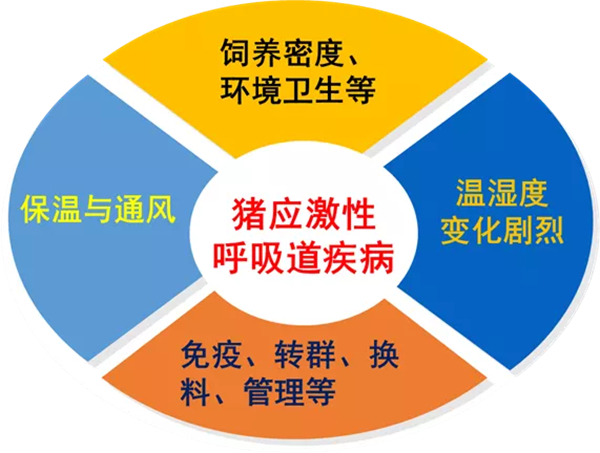 饲养密度、环境卫生等

保温与通风

猪应激性呼吸道疾病

温湿度变化剧烈

免疫、转群、换料、管理等